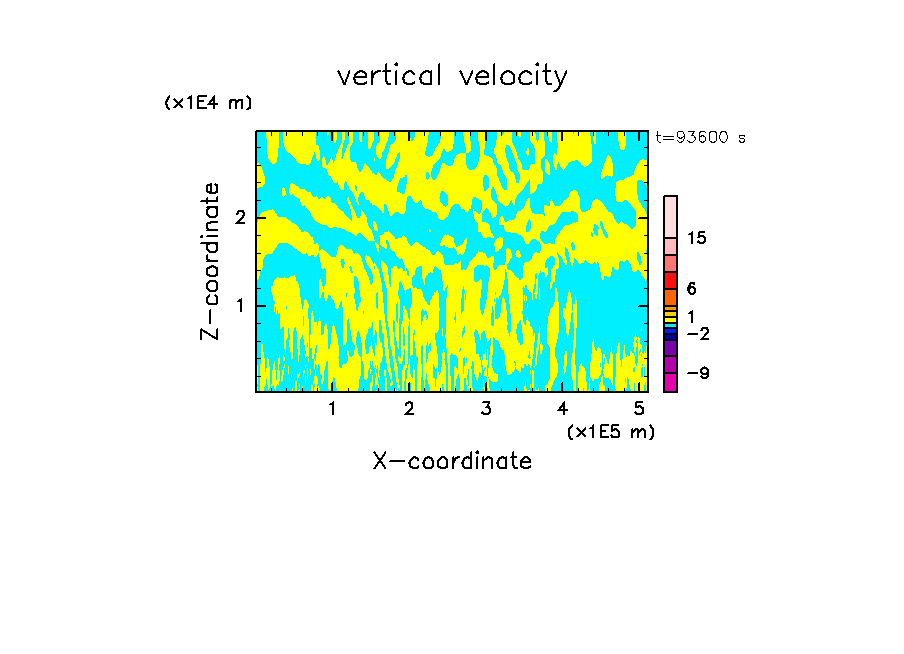 vertical velocity

(x1E4 m)

t=93600 s

Z-coordinate

2

1

15

6

1

−2

−9

1 2 3 4 5

(x1E5 m)

X-coordinate